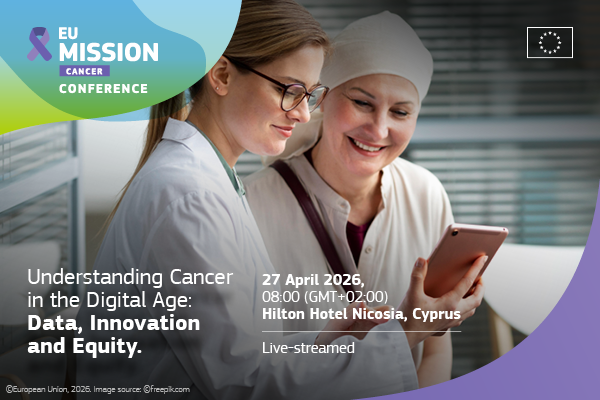 EU MISSION
CANCER
CONFERENCE

Understanding Cancer in the Digital Age: **Data, Innovation and Equity.**

**27 April 2026,**
08:00 (GMT+02:00)
**Hilton Hotel Nicosia, Cyprus**

Live-streamed

©European Union, 2026. Image source: ©freepik.com